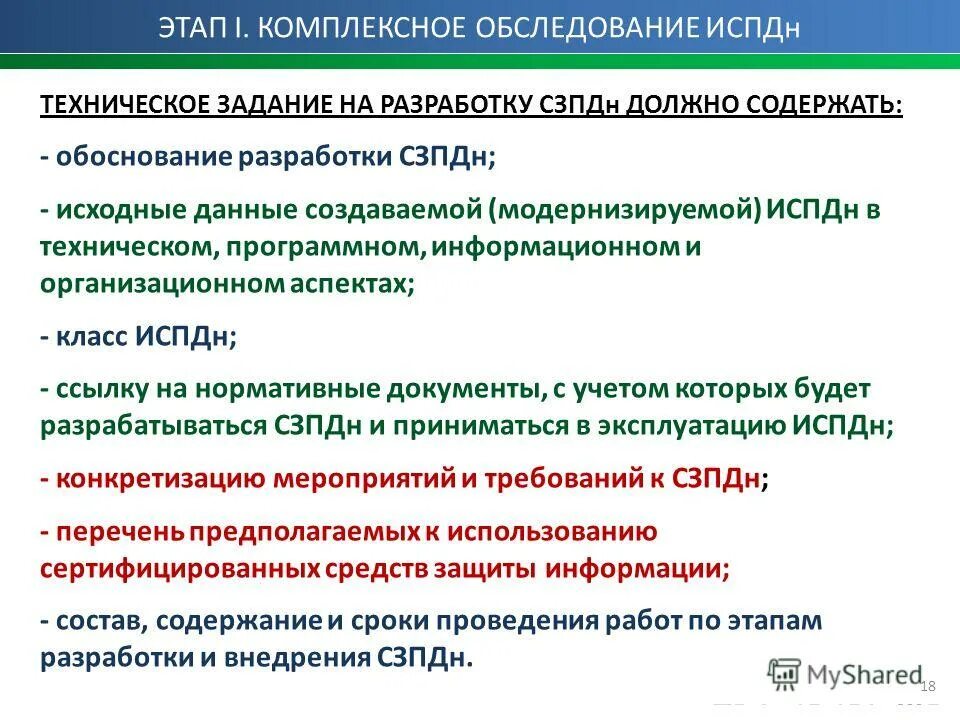 ЭТАП I. КОМПЛЕКСНОЕ ОБСЛЕДОВАНИЕ ИСПДн

ТЕХНИЧЕСКОЕ ЗАДАНИЕ НА РАЗРАБОТКУ СЗПДн ДОЛЖНО СОДЕРЖАТЬ:

- обоснование разработки СЗПДн;

- исходные данные создаваемой (модернизируемой) ИСПДн в техническом, программном, информационном и организационном аспектах;

- класс ИСПДн;

- ссылку на нормативные документы, с учетом которых будет разрабатываться СЗПДн и приниматься в эксплуатацию ИСПДн;

- конкретизацию мероприятий и требований к СЗПДн;

- перечень предполагаемых к использованию сертифицированных средств защиты информации;

- состав, содержание и сроки проведения работ по этапам разработки и внедрения СЗПДн.

MyShared

18